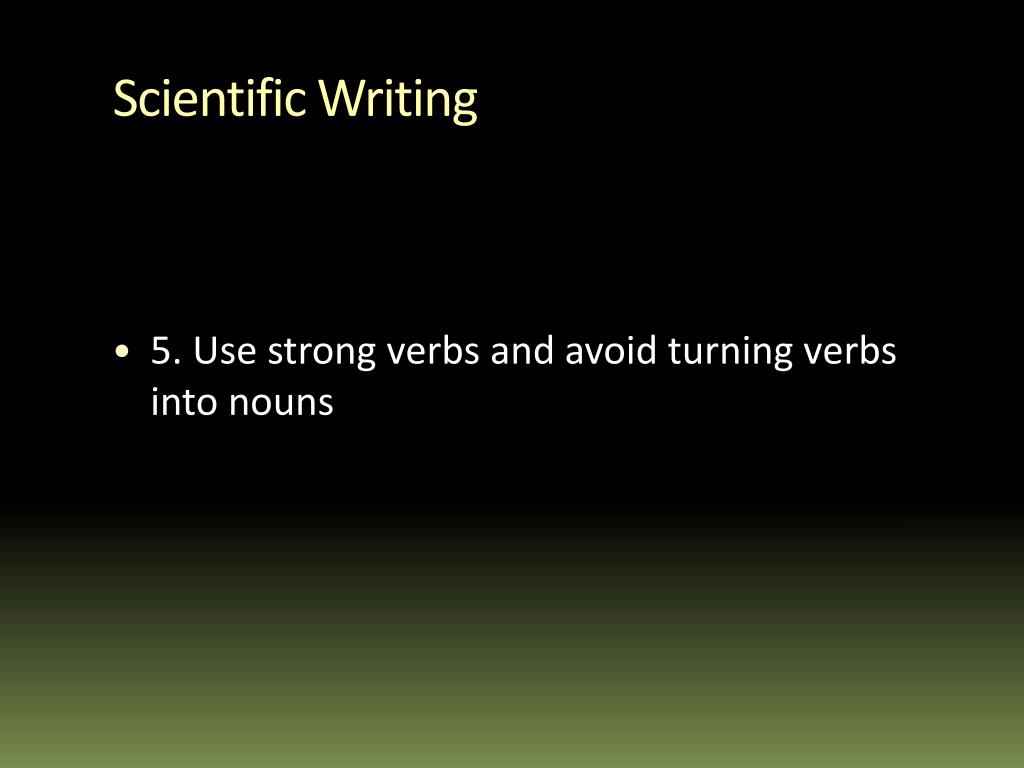 Scientific Writing

• 5. Use strong verbs and avoid turning verbs into nouns